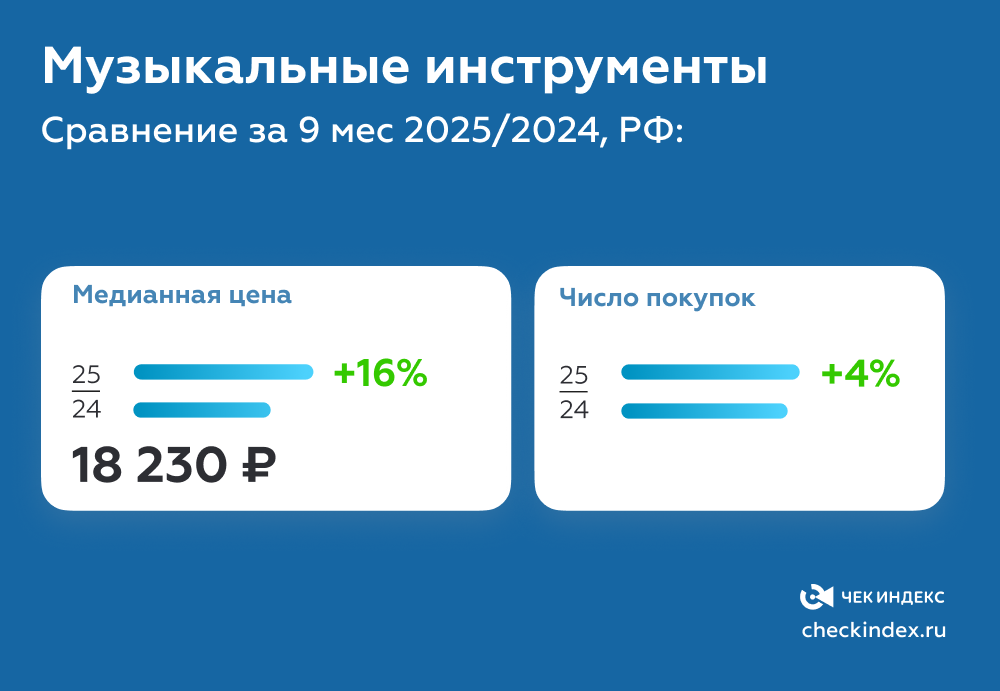 Музыкальные инструменты

Сравнение за 9 мес 2025/2024, РФ:

Медианная цена

25
24

+16%

18 230 ₽

Число покупок

25
24

+4%

ЧЕК ИНДЕКС

checkindex.ru